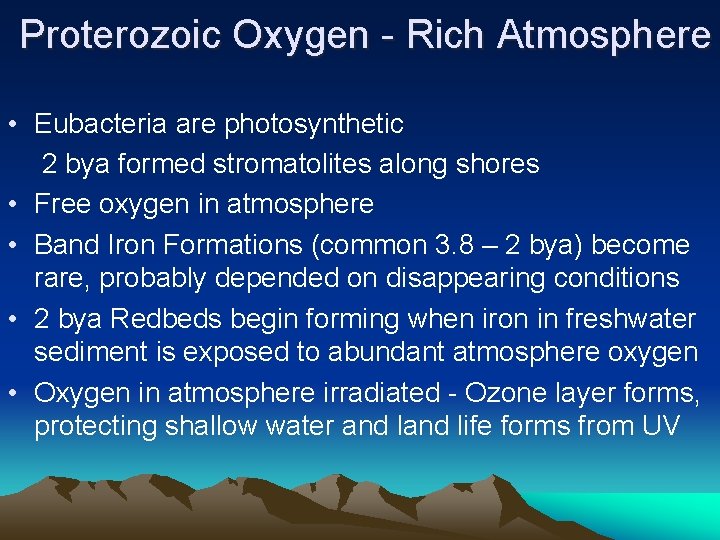 Proterozoic Oxygen - Rich Atmosphere

• Eubacteria are photosynthetic
2 bya formed stromatolites along shores

• Free oxygen in atmosphere

• Band Iron Formations (common 3.8 – 2 bya) become rare, probably depended on disappearing conditions

• 2 bya Redbeds begin forming when iron in freshwater sediment is exposed to abundant atmosphere oxygen

• Oxygen in atmosphere irradiated - Ozone layer forms, protecting shallow water and land life forms from UV